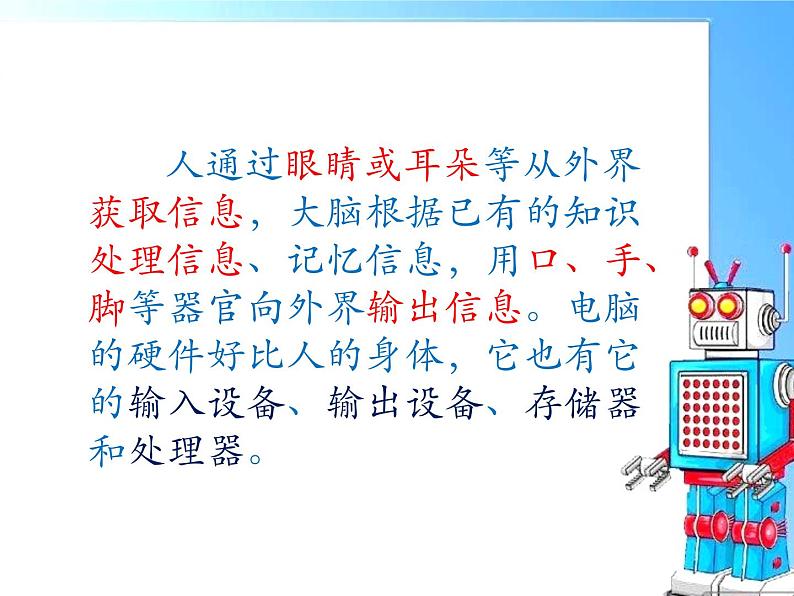 人通过眼睛或耳朵等从外界获取信息，大脑根据已有的知识处理信息、记忆信息，用口、手、脚等器官向外界输出信息。电脑的硬件好比人的身体，它也有它的输入设备、输出设备、存储器和处理器。